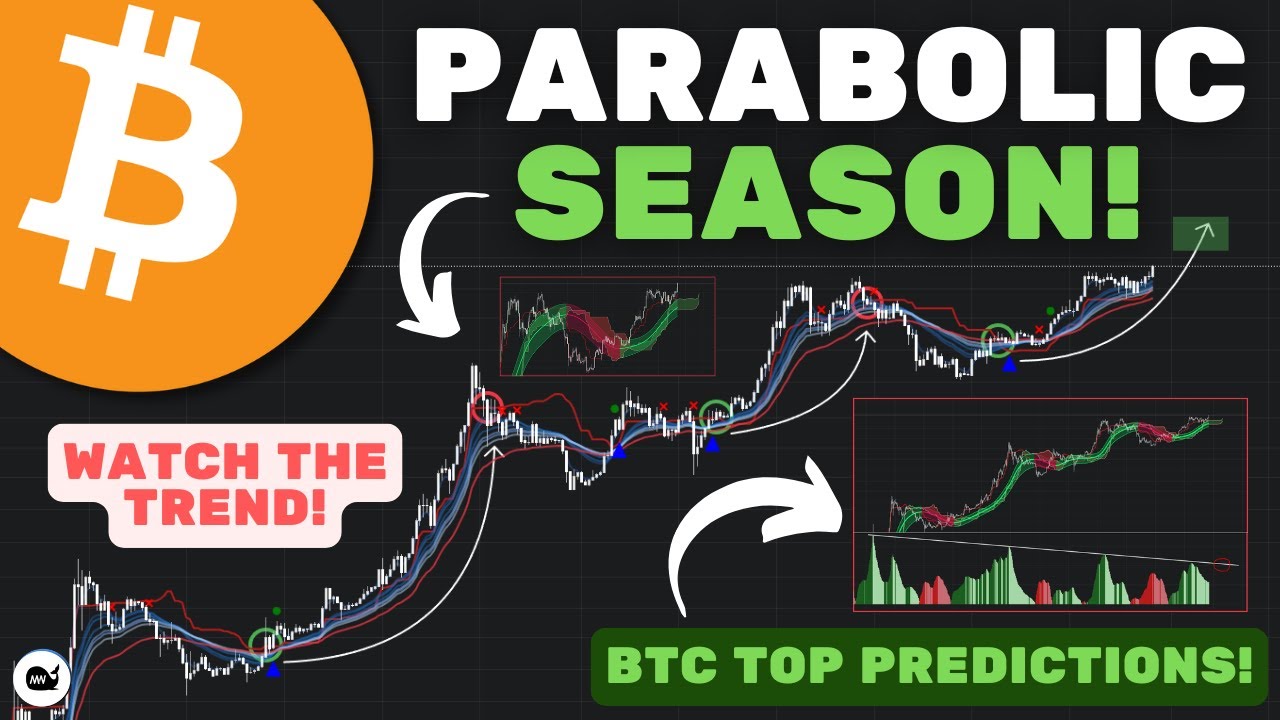 PARABOLIC SEASON!

WATCH THE TREND!

BTC TOP PREDICTIONS!